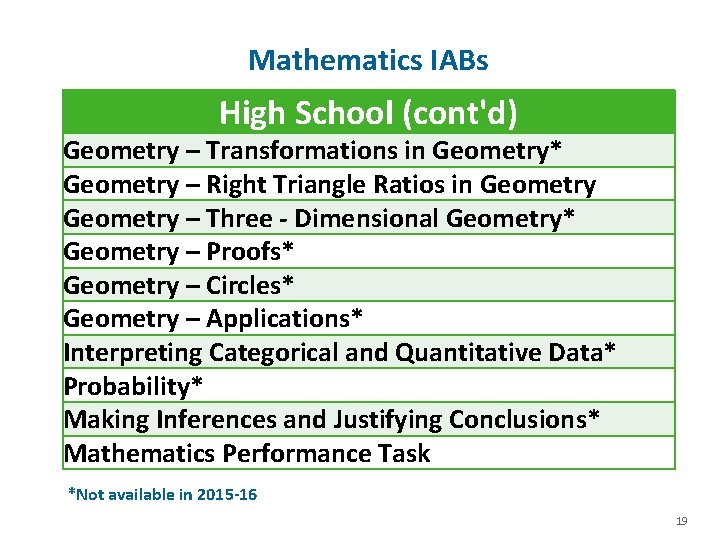 Mathematics IABs

| High School (cont'd) |
|---|
| Geometry – Transformations in Geometry* |
| Geometry – Right Triangle Ratios in Geometry |
| Geometry – Three - Dimensional Geometry* |
| Geometry – Proofs* |
| Geometry – Circles* |
| Geometry – Applications* |
| Interpreting Categorical and Quantitative Data* |
| Probability* |
| Making Inferences and Justifying Conclusions* |
| Mathematics Performance Task |

*Not available in 2015-16

19